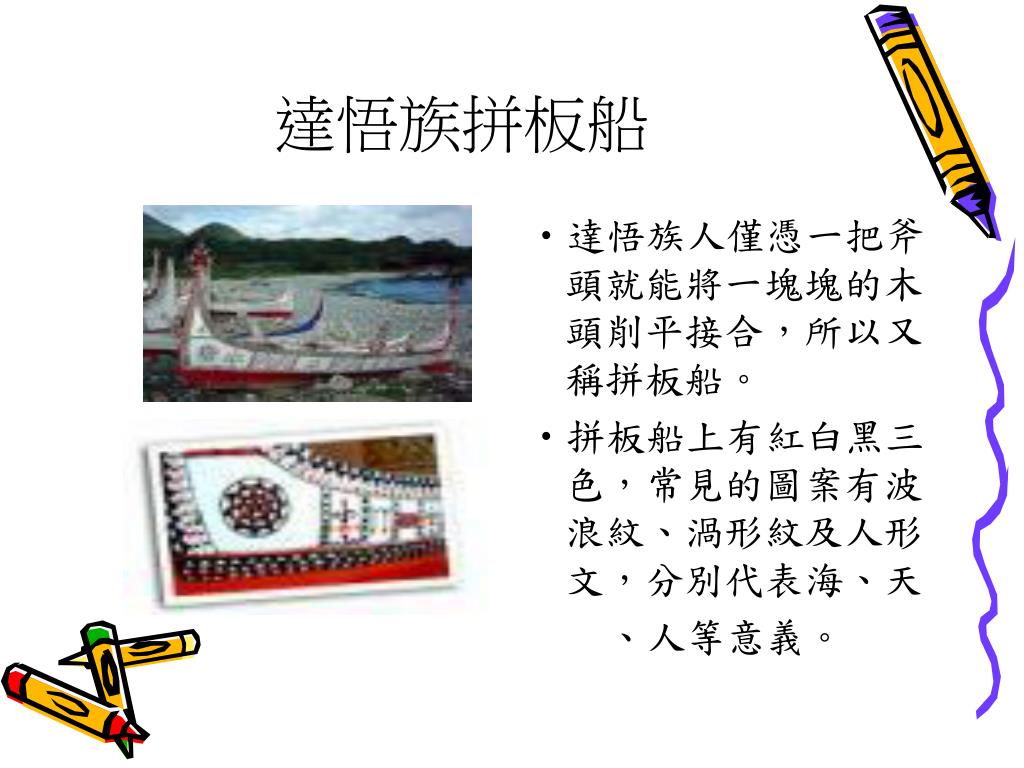 達悟族拼板船

• 達悟族人僅憑一把斧頭就能將一塊塊的木頭削平接合，所以又稱拼板船。

• 拼板船上有紅白黑三色，常見的圖案有波浪紋、渦形紋及人形文，分別代表海、天、人等意義。